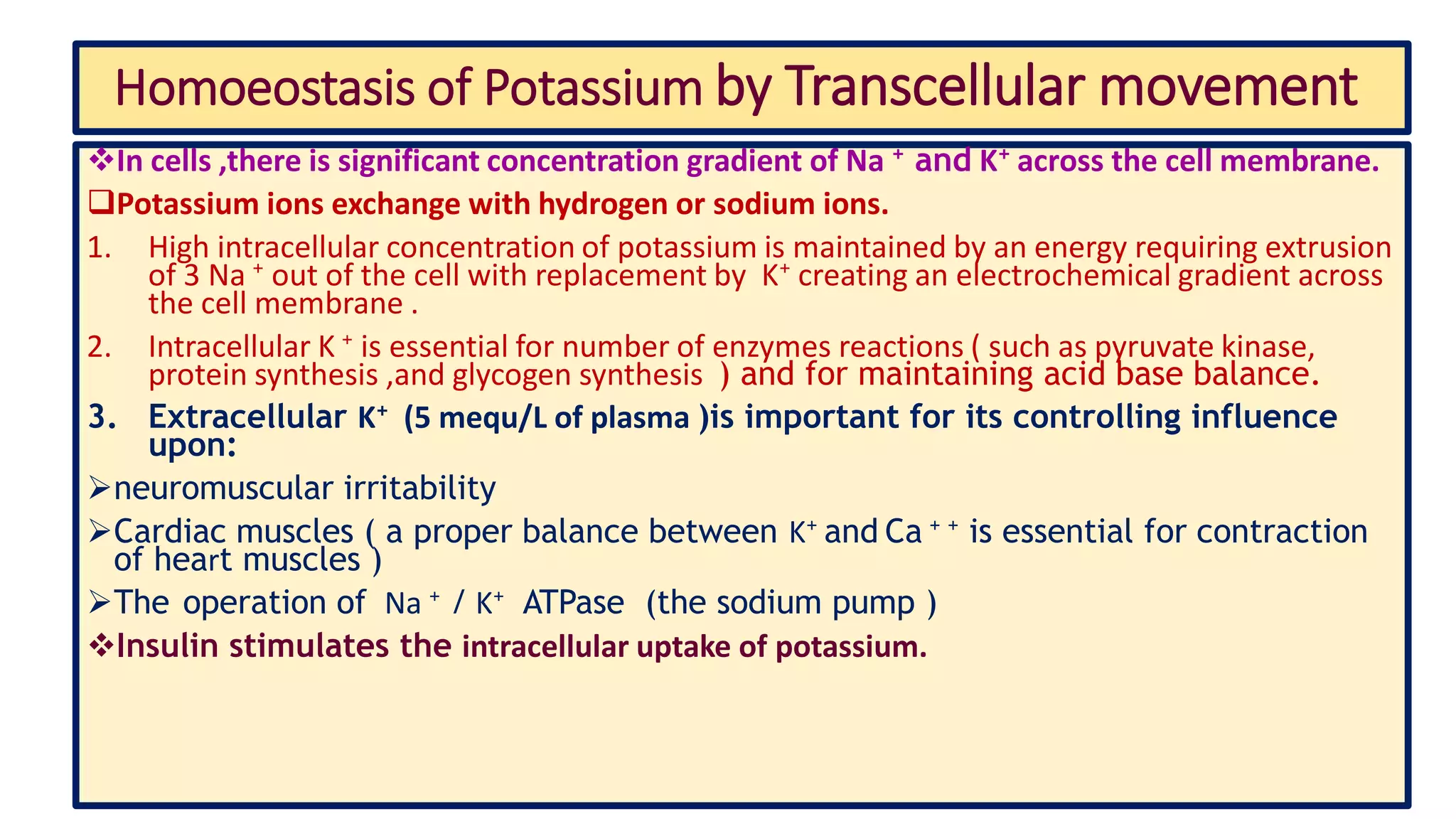 Homoeostasis of Potassium by Transcellular movement

❖In cells ,there is significant concentration gradient of $Na^+$ and $K^+$ across the cell membrane.

❑Potassium ions exchange with hydrogen or sodium ions.

1. High intracellular concentration of potassium is maintained by an energy requiring extrusion of 3 $Na^+$ out of the cell with replacement by $K^+$ creating an electrochemical gradient across the cell membrane .

2. Intracellular $K^+$ is essential for number of enzymes reactions ( such as pyruvate kinase, protein synthesis ,and glycogen synthesis ) and for maintaining acid base balance.

3. Extracellular $K^+$ (5 mequ/L of plasma )is important for its controlling influence upon:

➢neuromuscular irritability

➢Cardiac muscles ( a proper balance between $K^+$ and $Ca^{++}$ is essential for contraction of heart muscles )

➢The operation of $Na^+$ / $K^+$ ATPase (the sodium pump )

❖Insulin stimulates the intracellular uptake of potassium.